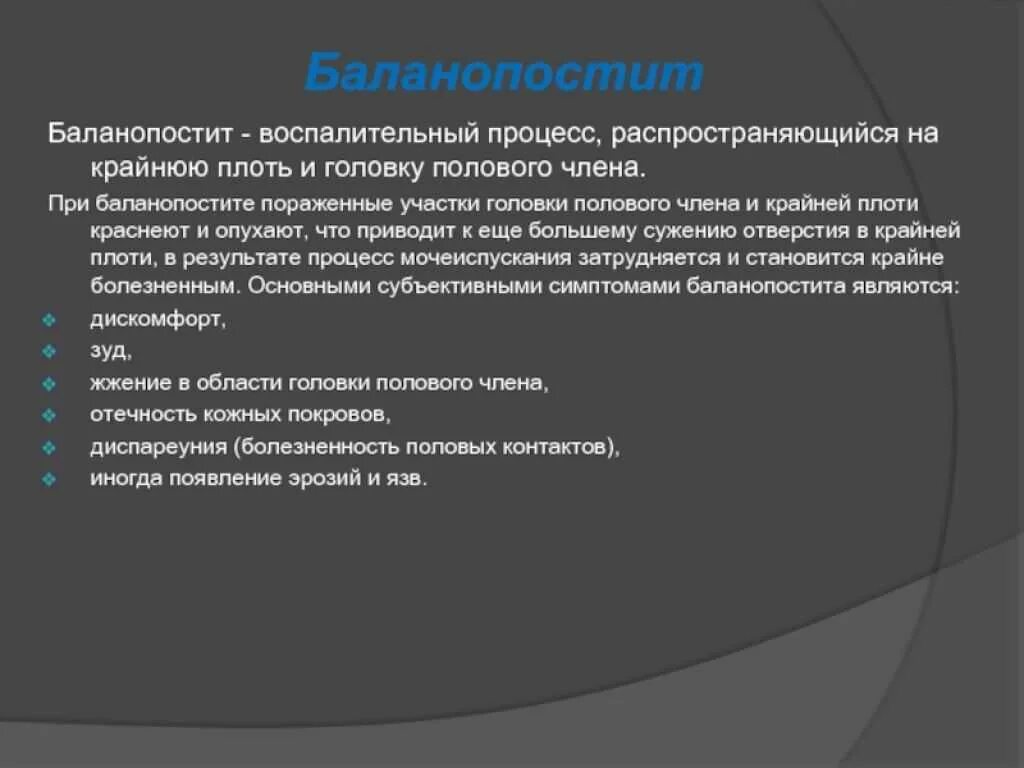 Баланопостит

Баланопостит - воспалительный процесс, распространяющийся на крайнюю плоть и головку полового члена.

При баланопостите пораженные участки головки полового члена и крайней плоти краснеют и опухают, что приводит к еще большему сужению отверстия в крайней плоти, в результате процесс мочеиспускания затрудняется и становится крайне болезненным. Основными субъективными симптомами баланопостита являются:

дискомфорт,
зуд,
жжение в области головки полового члена,
отечность кожных покровов,
диспареуния (болезненность половых контактов),
иногда появление эрозий и язв.